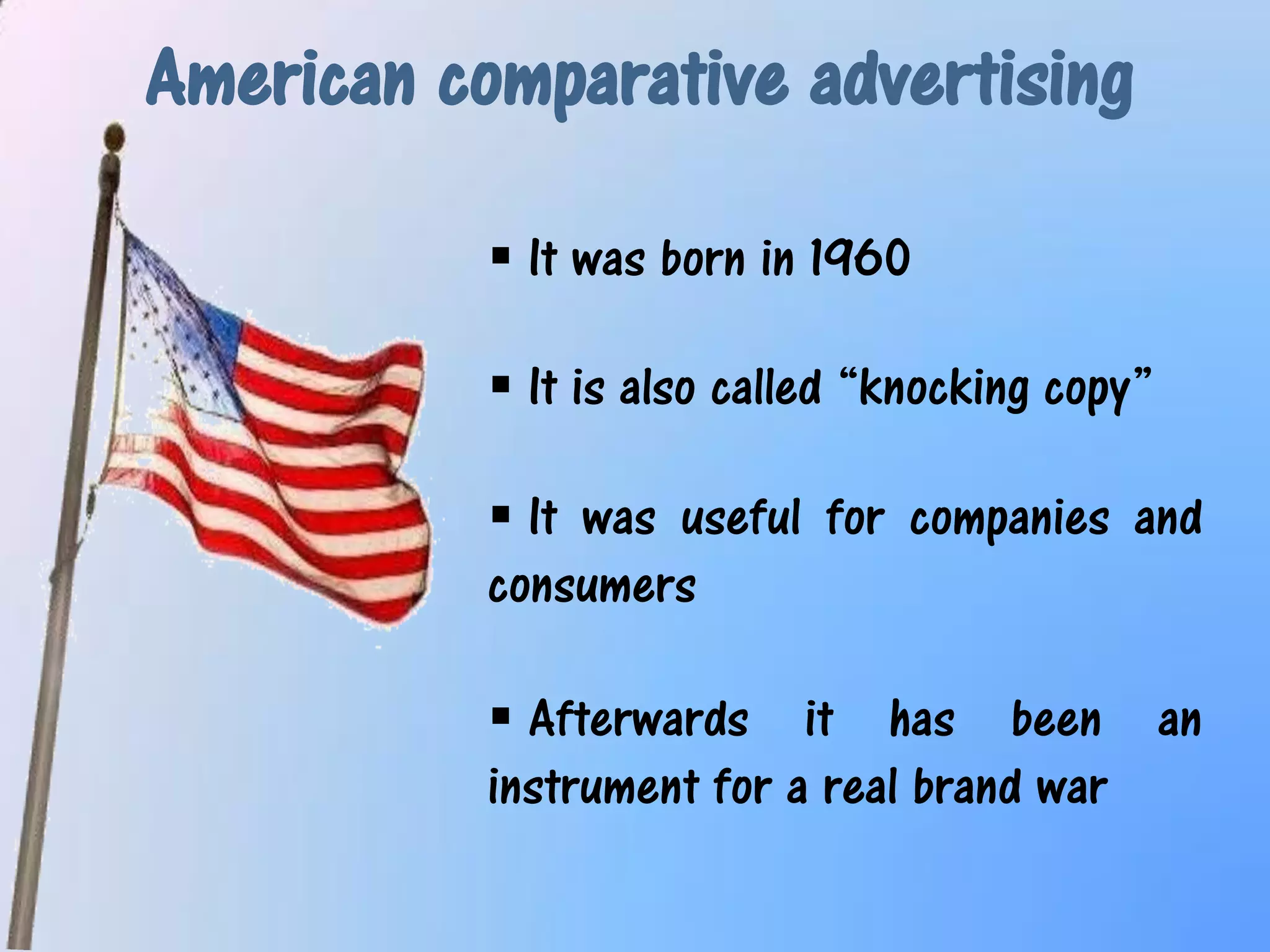 American comparative advertising

▪ It was born in 1960

▪ It is also called “knocking copy”

▪ It was useful for companies and consumers

▪ Afterwards it has been an instrument for a real brand war